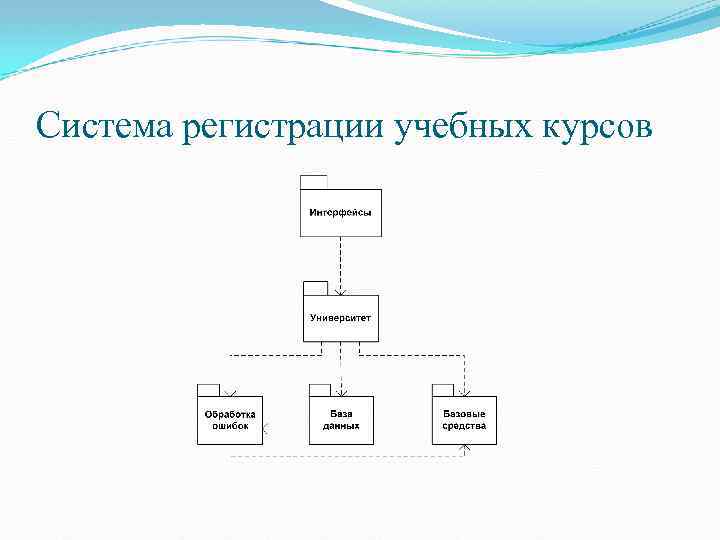 Система регистрации учебных курсов

Интерфейсы

Университет

Обработка ошибок

База данных

Базовые средства